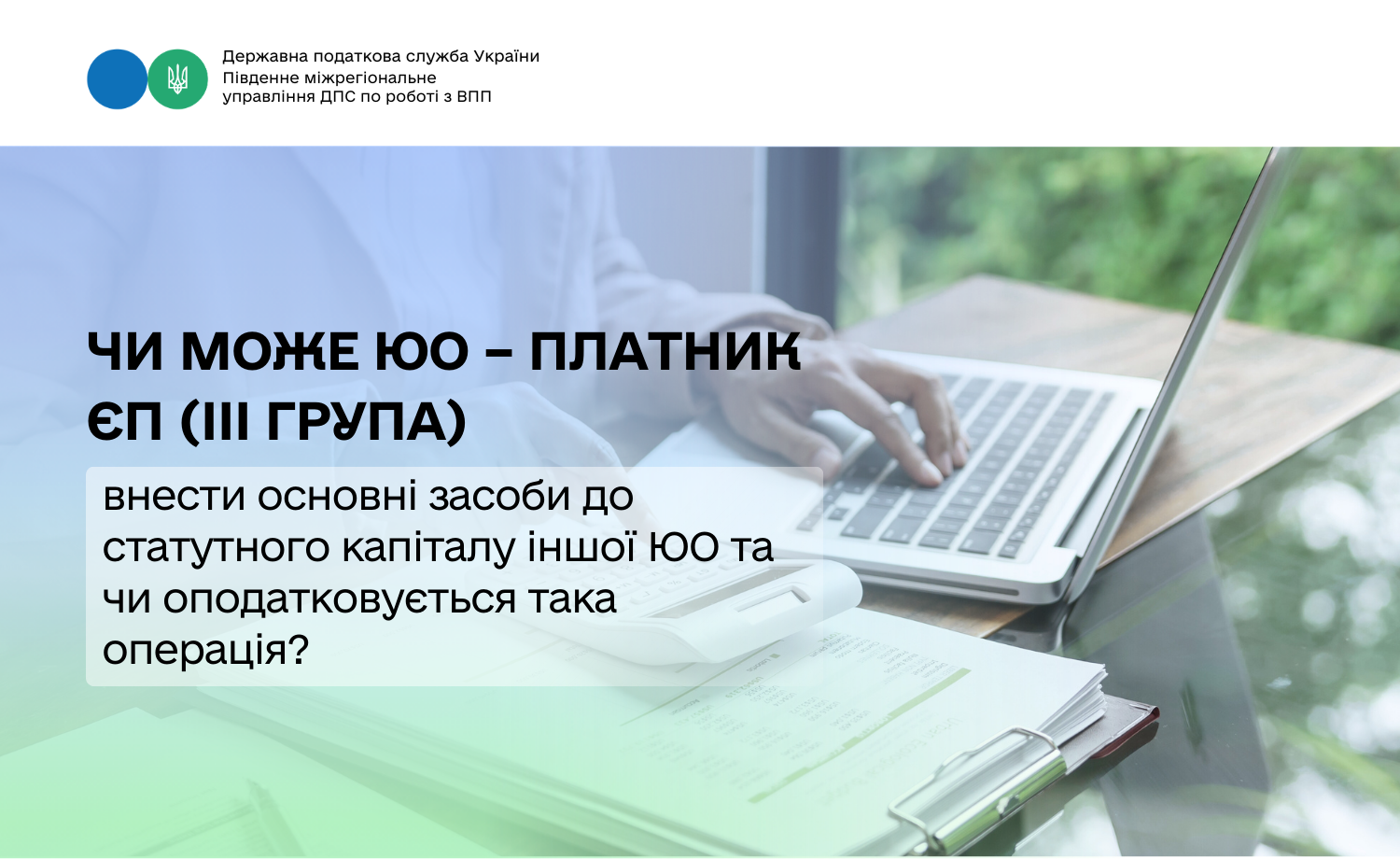 Державна податкова служба України
Південне міжрегіональне
управління ДПС по роботі з ВПП

ЧИ МОЖЕ ЮО – ПЛАТНИК ЄП (ІІІ ГРУПА)

внести основні засоби до статутного капіталу іншої ЮО та чи оподатковується така операція?